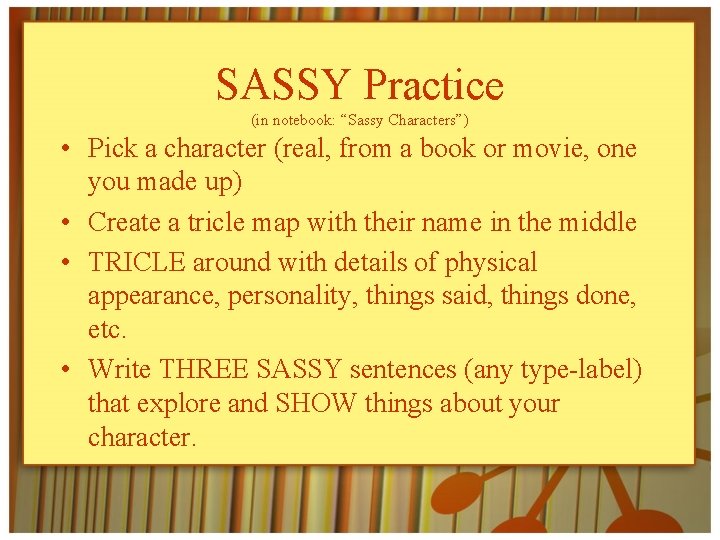 SASSY Practice

(in notebook: “Sassy Characters”)

• Pick a character (real, from a book or movie, one you made up)

• Create a tricle map with their name in the middle

• TRICLE around with details of physical appearance, personality, things said, things done, etc.

• Write THREE SASSY sentences (any type-label) that explore and SHOW things about your character.